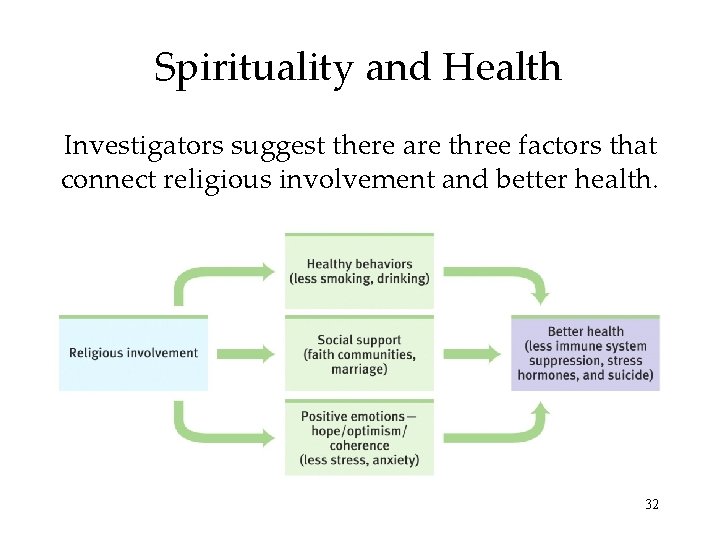 Spirituality and Health

Investigators suggest there are three factors that connect religious involvement and better health.

Religious involvement

Healthy behaviors (less smoking, drinking)

Social support (faith communities, marriage)

Positive emotions— hope/optimism/ coherence (less stress, anxiety)

Better health (less immune system suppression, stress hormones, and suicide)

32